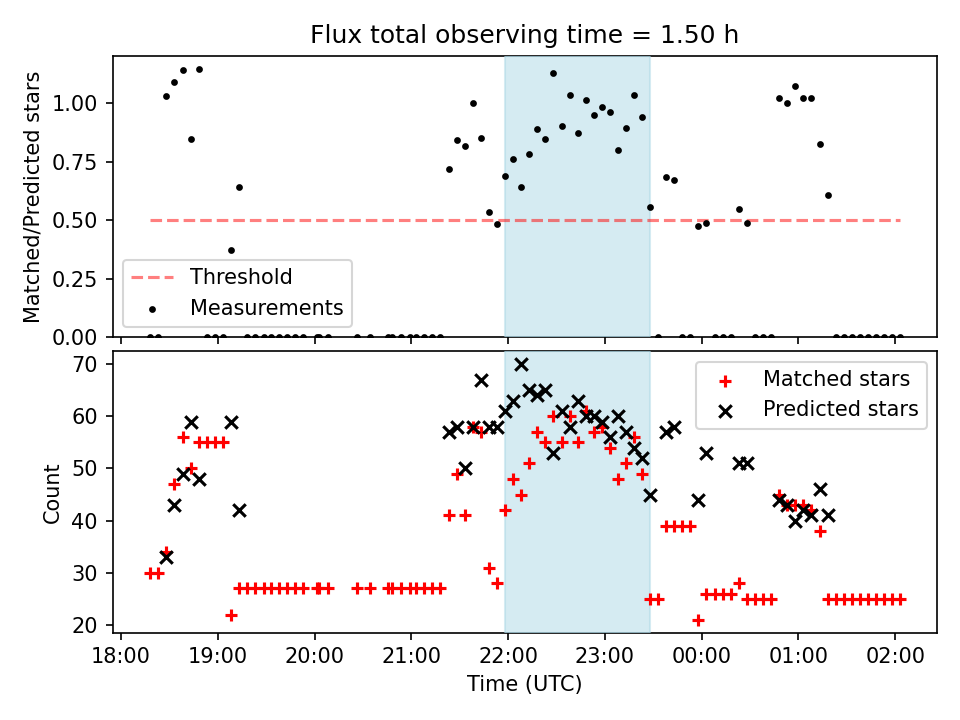 Flux total observing time = 1.50 h

Matched/Predicted stars

1.00
0.75
0.50
0.25
0.00

Threshold
Measurements

Count

70
60
50
40
30
20

Matched stars
Predicted stars

18:00
19:00
20:00
21:00
22:00
23:00
00:00
01:00
02:00

Time (UTC)